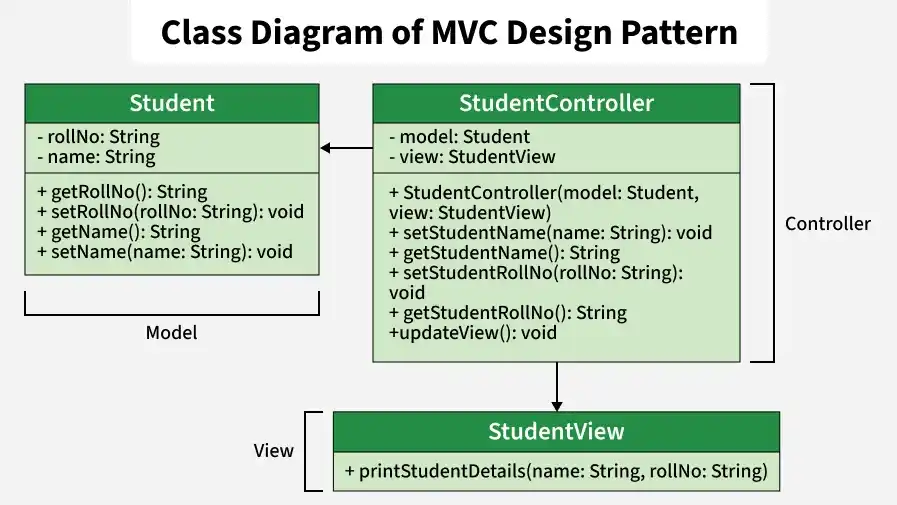 Class Diagram of MVC Design Pattern

Student

- rollNo: String
- name: String

+ getRollNo(): String
+ setRollNo(rollNo: String): void
+ getName(): String
+ setName(name: String): void

Model

StudentController

- model: Student
- view: StudentView

+ StudentController(model: Student, view: StudentView)
+ setStudentName(name: String): void
+ getStudentName(): String
+ setStudentRollNo(rollNo: String): void
+ getStudentRollNo(): String
+updateView(): void

Controller

View

StudentView

+ printStudentDetails(name: String, rollNo: String)